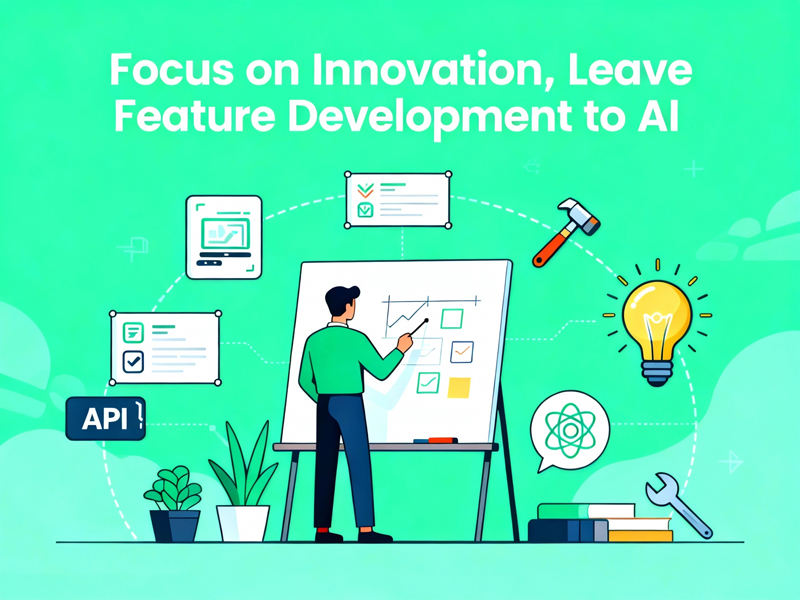 Focus on Innovation, Leave Feature Development to AI

API